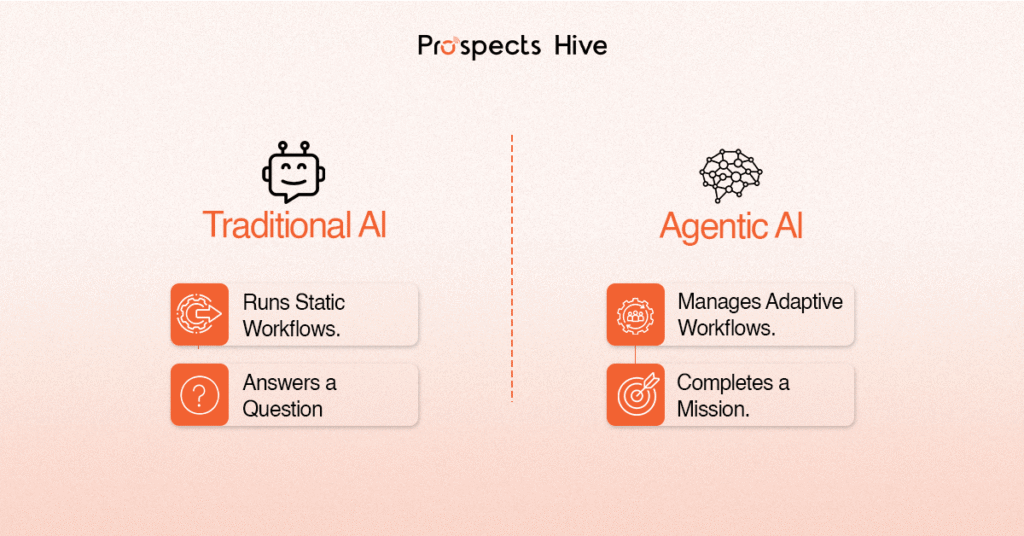 Prospects Hive

Traditional AI

Runs Static Workflows.

Answers a Question

Agentic AI

Manages Adaptive Workflows.

Completes a Mission.